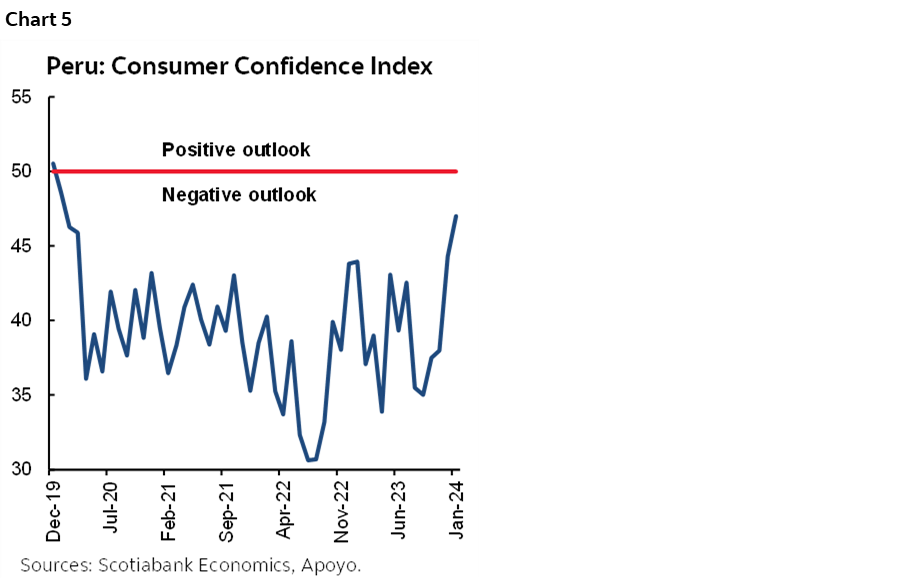 Chart 5

Peru: Consumer Confidence Index

55
50
45
40
35
30

Positive outlook
Negative outlook

Dec-19
Jul-20
Feb-21
Sep-21
Apr-22
Nov-22
Jun-23
Jan-24

Sources: Scotiabank Economics, Apoyo.